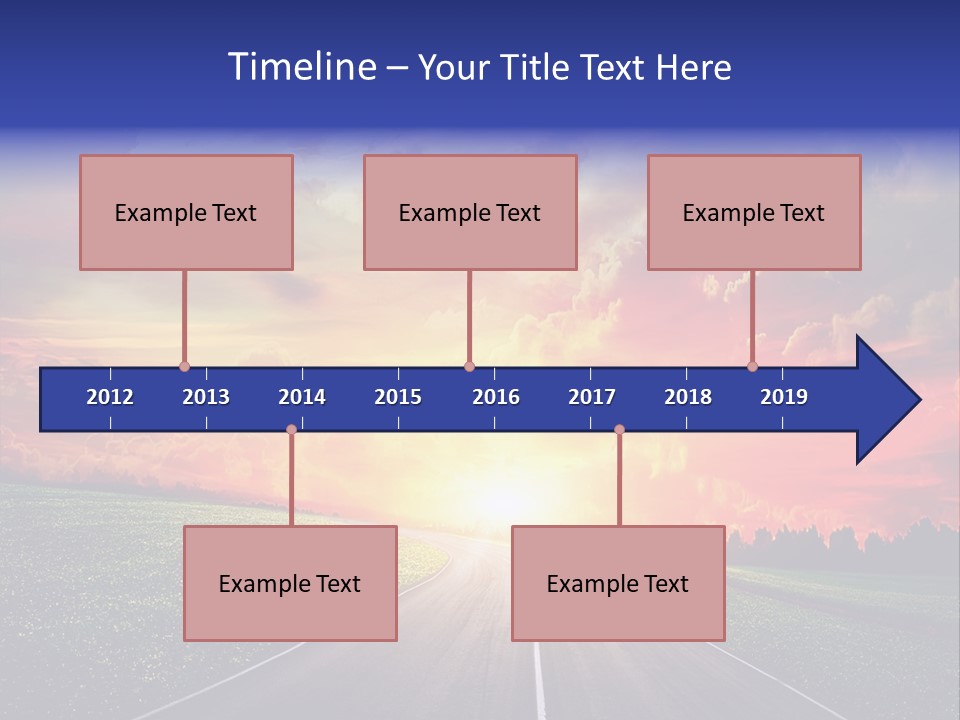 Timeline – Your Title Text Here

Example Text

Example Text

Example Text

2012 2013 2014 2015 2016 2017 2018 2019

Example Text

Example Text